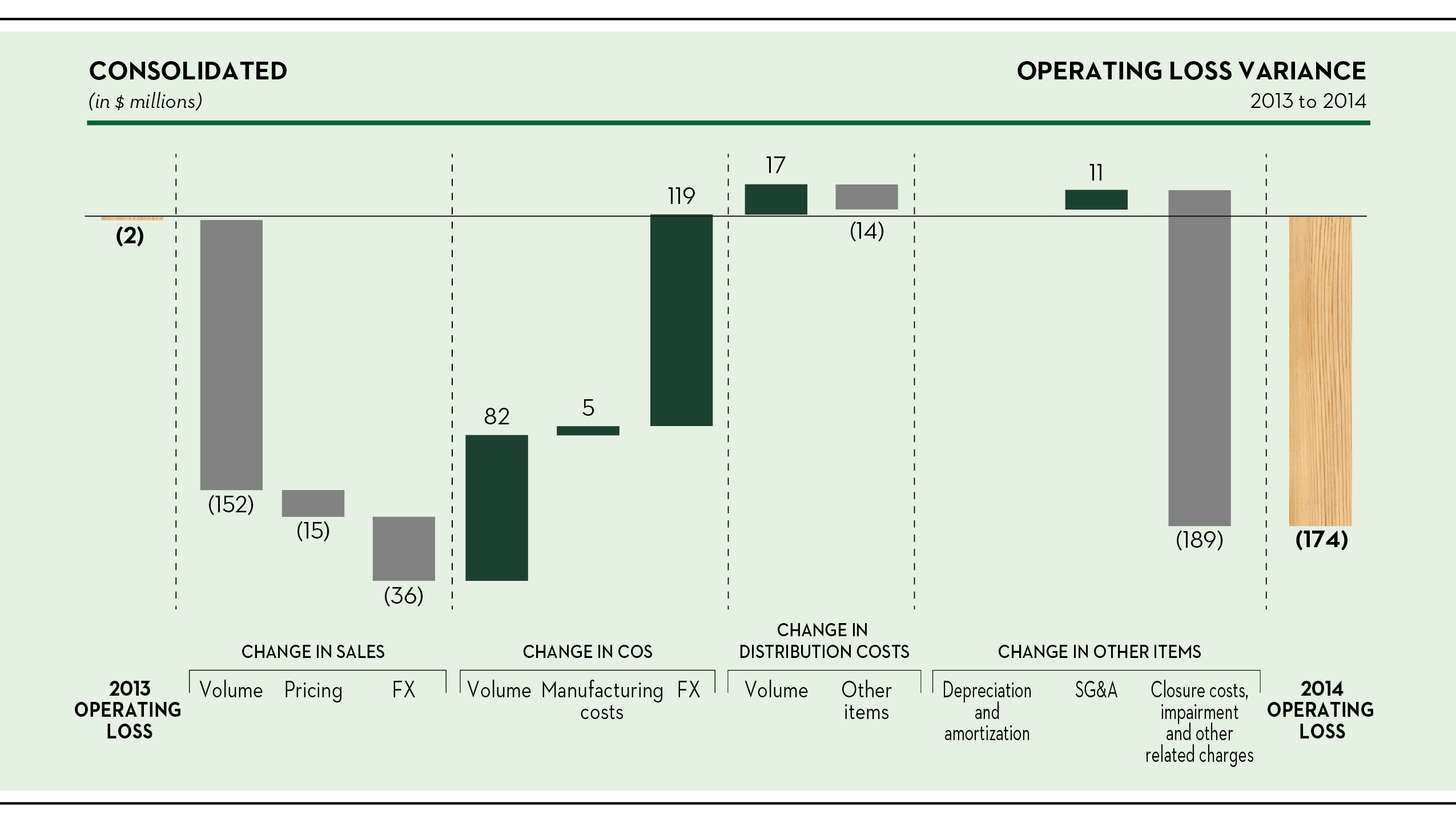 CONSOLIDATED
(in $ millions)

OPERATING LOSS VARIANCE
2013 to 2014

(2)

(152)

(15)

(36)

82

5

119

17

(14)

11

(189)

(174)

CHANGE IN SALES

CHANGE IN COS

CHANGE IN DISTRIBUTION COSTS

CHANGE IN OTHER ITEMS

2013 OPERATING LOSS

Volume

Pricing

FX

Volume

Manufacturing costs

FX

Volume

Other items

Depreciation and amortization

SG&A

Closure costs, impairment and other related charges

2014 OPERATING LOSS